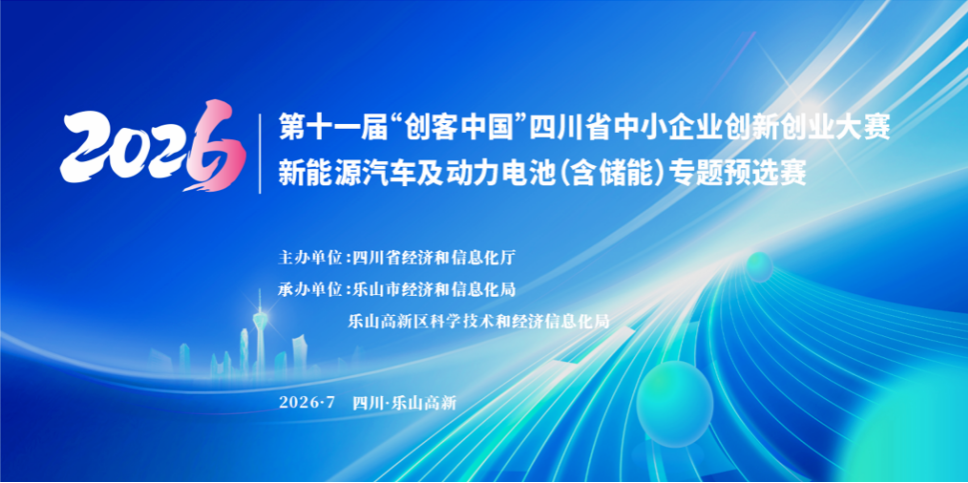 2026

第十一届“创客中国”四川省中小企业创新创业大赛
新能源汽车及动力电池(含储能)专题预选赛

主办单位:四川省经济和信息化厅
承办单位:乐山市经济和信息化局
乐山高新区科学技术和经济信息化局

2026·7 四川·乐山高新